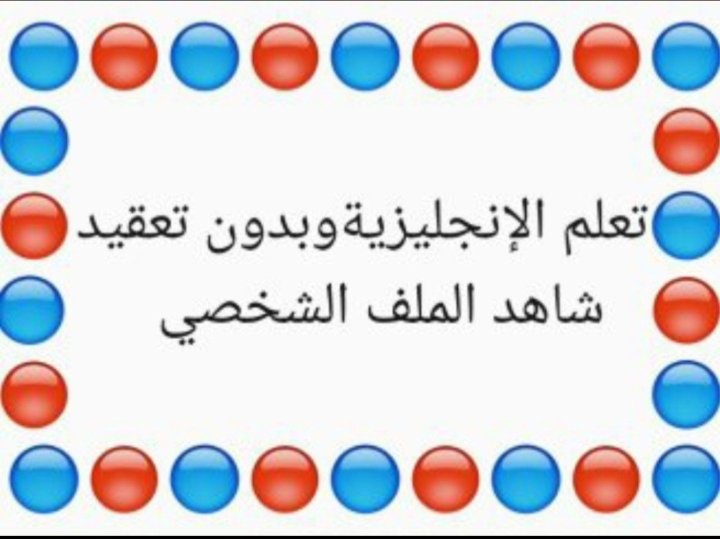 تعلم الإنجليزيةوبدون تعقيد
شاهد الملف الشخصي